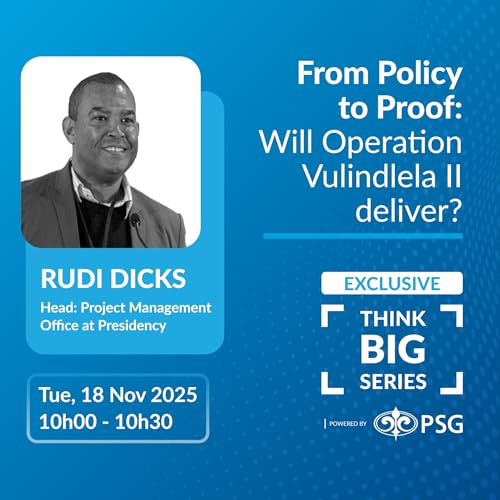 From Policy to Proof: Will Operation Vulindlela II deliver?

RUDI DICKS
Head: Project Management Office at Presidency

Tue, 18 Nov 2025
10h00 - 10h30

EXCLUSIVE
THINK BIG SERIES

POWERED BY PSG